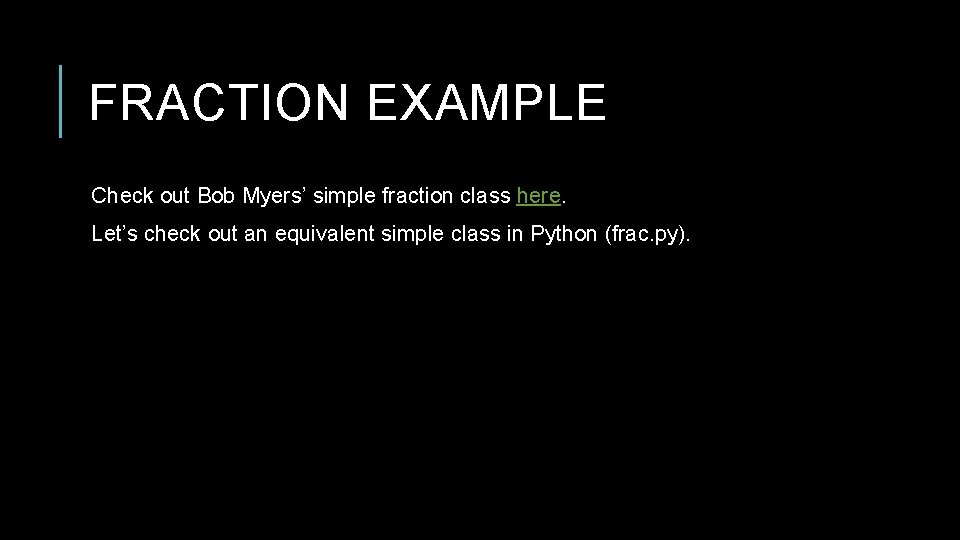 FRACTION EXAMPLE

Check out Bob Myers’ simple fraction class here.

Let’s check out an equivalent simple class in Python (frac.py).